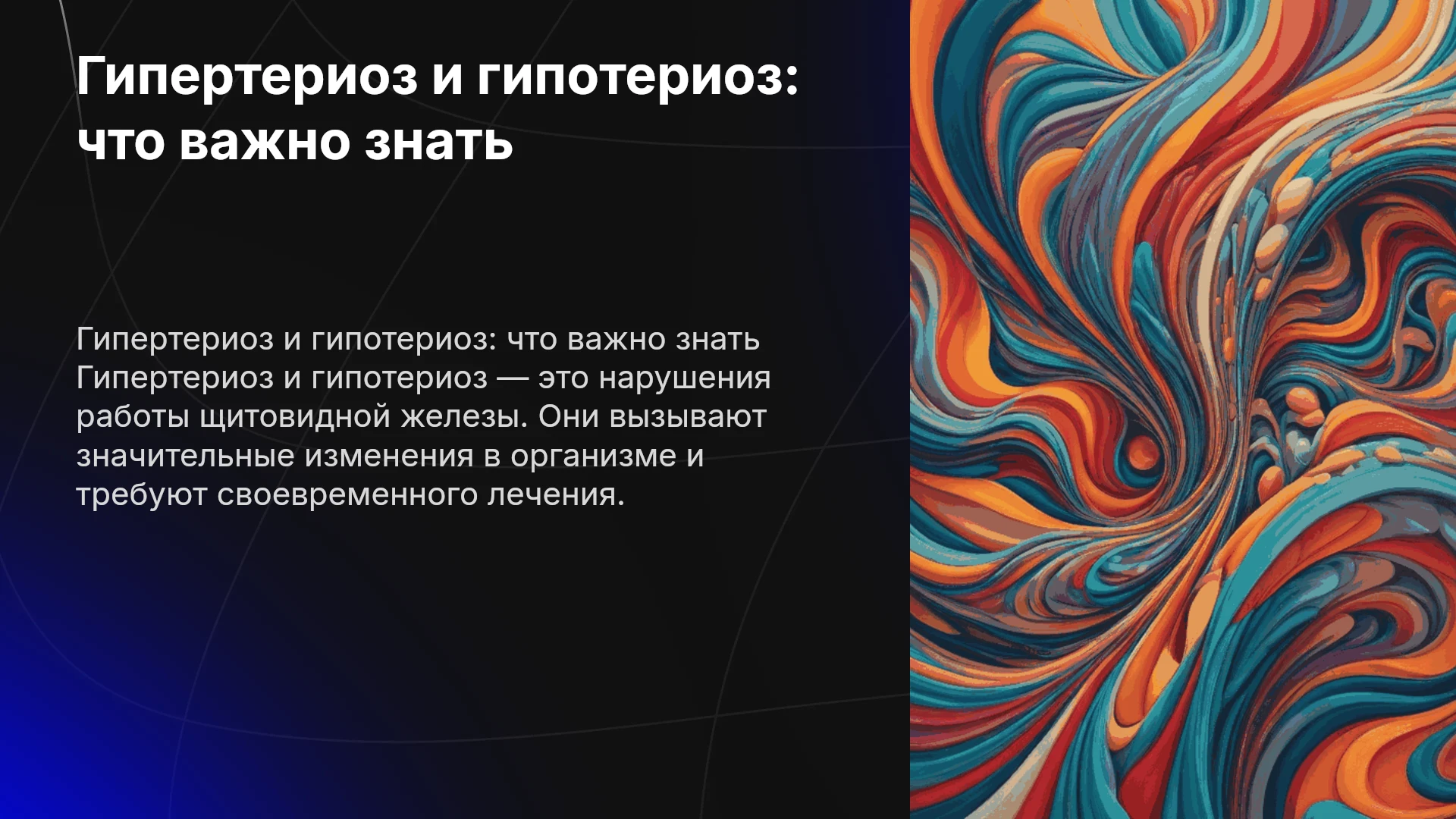 Гипертериоз и гипотериоз: что важно знать

Гипертериоз и гипотериоз: что важно знать Гипертериоз и гипотериоз — это нарушения работы щитовидной железы. Они вызывают значительные изменения в организме и требуют своевременного лечения.